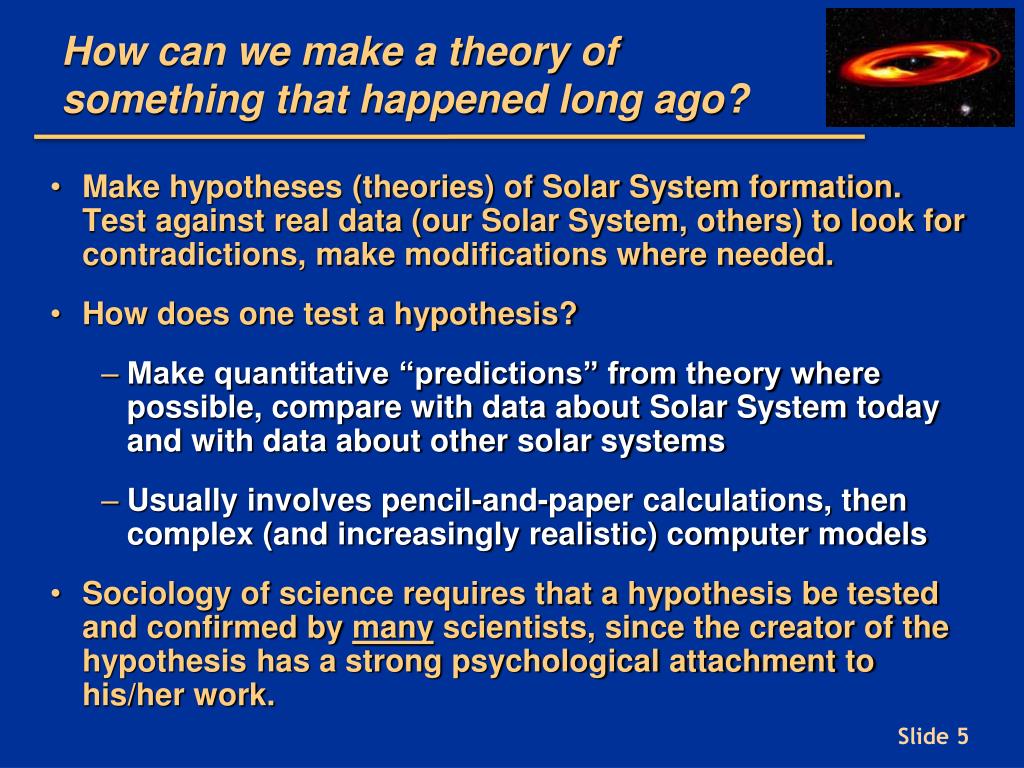 How can we make a theory of something that happened long ago?

• Make hypotheses (theories) of Solar System formation. Test against real data (our Solar System, others) to look for contradictions, make modifications where needed.

• How does one test a hypothesis?

– Make quantitative “predictions” from theory where possible, compare with data about Solar System today and with data about other solar systems

– Usually involves pencil-and-paper calculations, then complex (and increasingly realistic) computer models

• Sociology of science requires that a hypothesis be tested and confirmed by many scientists, since the creator of the hypothesis has a strong psychological attachment to his/her work.

Slide 5